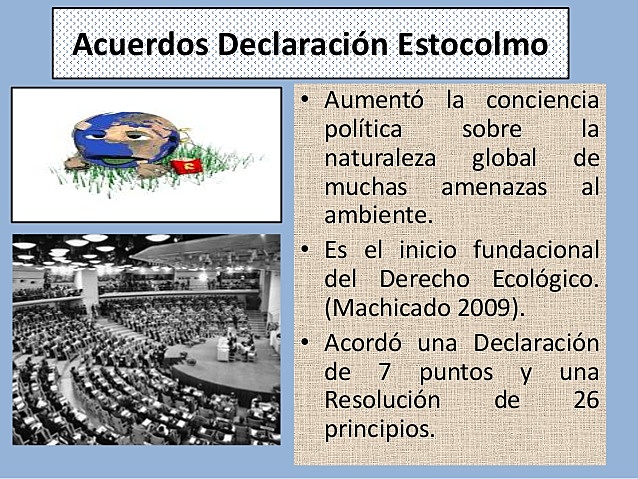 Acuerdos Declaración Estocolmo

• Aumentó la conciencia política sobre la naturaleza global de muchas amenazas al ambiente.
• Es el inicio fundacional del Derecho Ecológico. (Machicado 2009).
• Acordó una Declaración de 7 puntos y una Resolución de 26 principios.